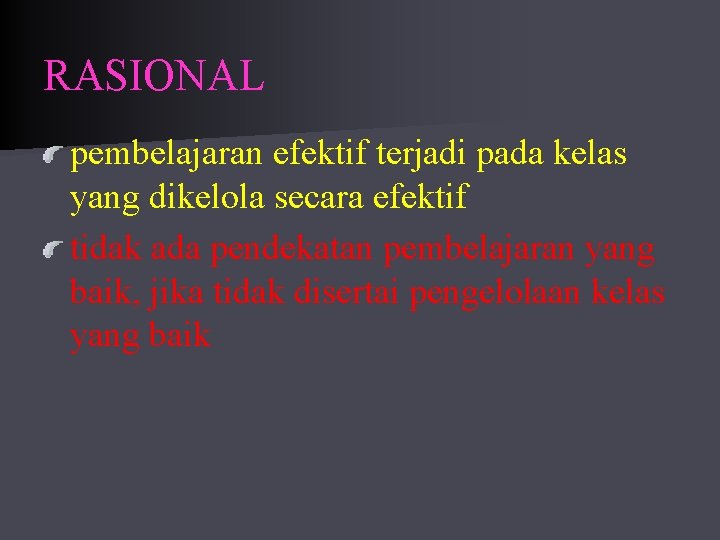 RASIONAL

pembelajaran efektif terjadi pada kelas yang dikelola secara efektif

tidak ada pendekatan pembelajaran yang baik, jika tidak disertai pengelolaan kelas yang baik